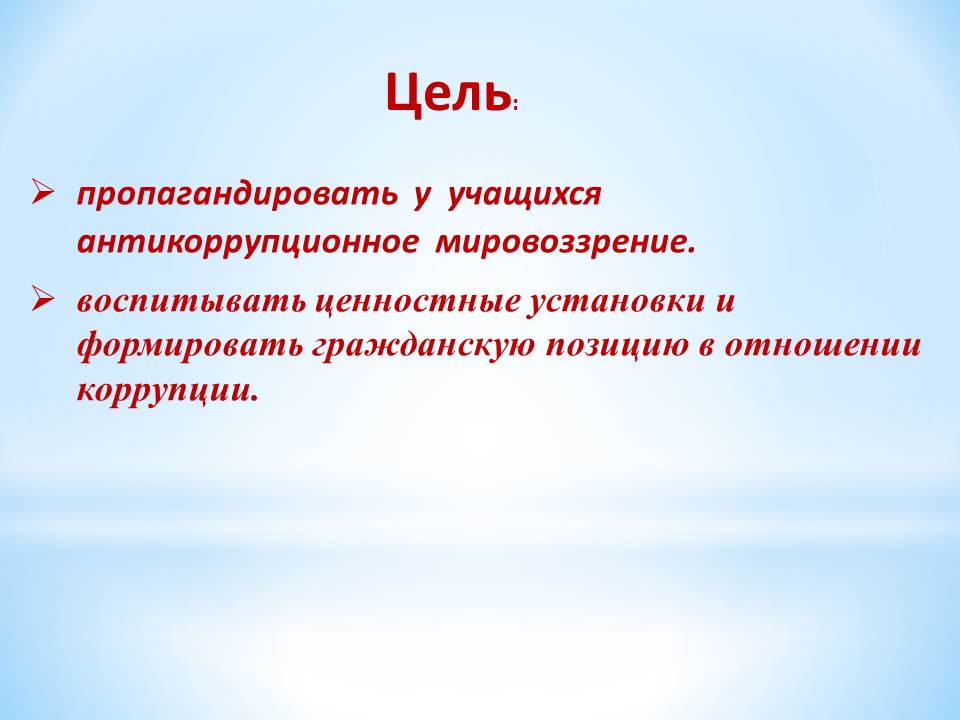 Цель:

➢ пропагандировать у учащихся антикоррупционное мировоззрение.

➢ воспитывать ценностные установки и формировать гражданскую позицию в отношении коррупции.